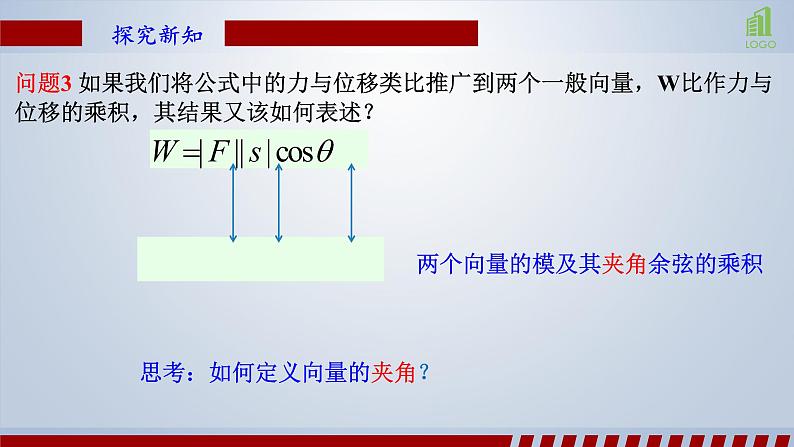 探究新知

LOGO

问题3 如果我们将公式中的力与位移类比推广到两个一般向量，W比作力与位移的乘积，其结果又该如何表述？

$W=|F||s|\cos\theta$

两个向量的模及其夹角余弦的乘积

思考：如何定义向量的夹角？